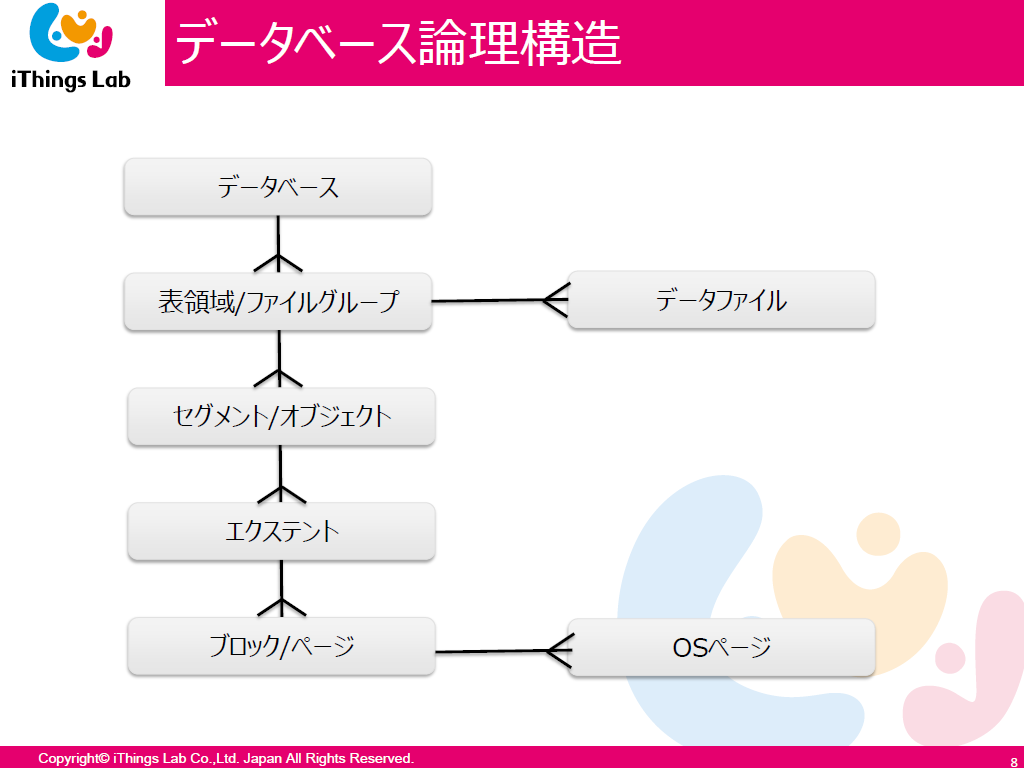 iThings Lab

データベース論理構造

データベース

表領域/ファイルグループ

データファイル

セグメント/オブジェクト

エクステント

ブロック/ページ

OSページ

Copyright© iThings Lab Co.,Ltd. Japan All Rights Reserved.

8